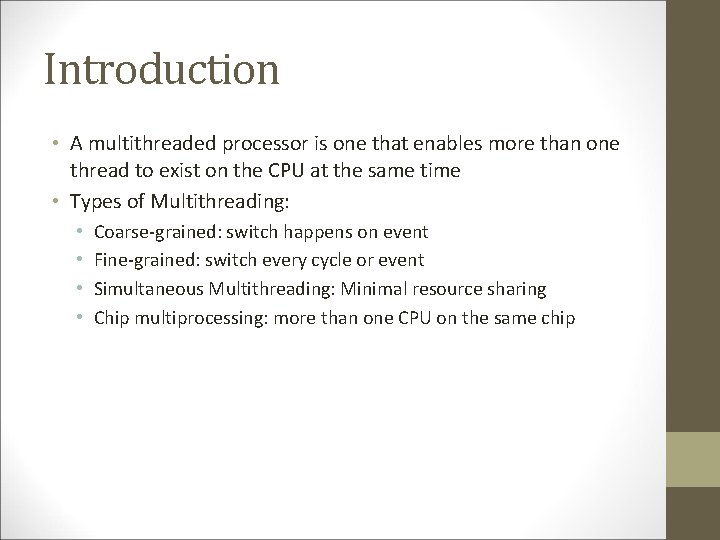 Introduction

• A multithreaded processor is one that enables more than one thread to exist on the CPU at the same time
• Types of Multithreading:
  • Coarse-grained: switch happens on event
  • Fine-grained: switch every cycle or event
  • Simultaneous Multithreading: Minimal resource sharing
  • Chip multiprocessing: more than one CPU on the same chip